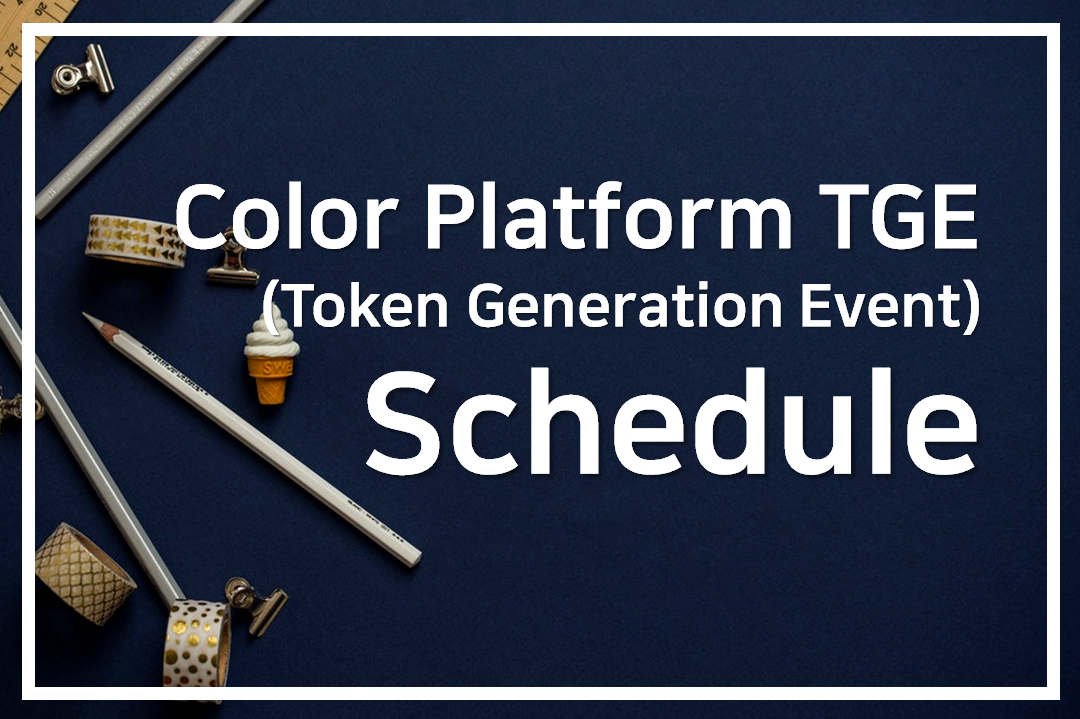 Color Platform TGE
(Token Generation Event)
Schedule